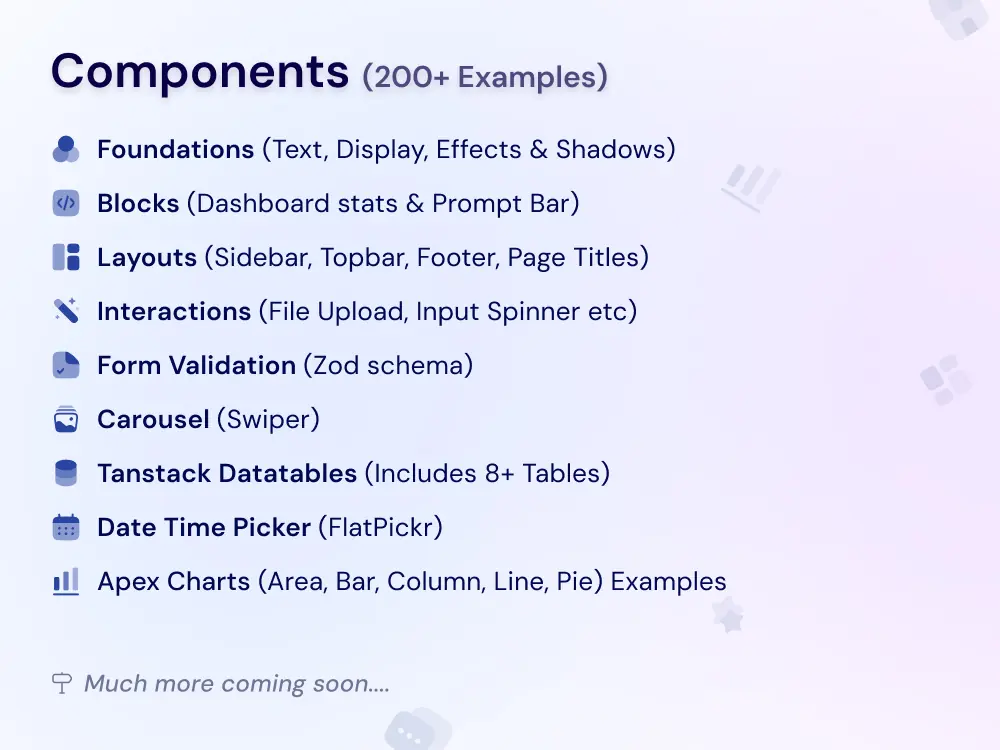 Components (200+ Examples)

Foundations (Text, Display, Effects & Shadows)

Blocks (Dashboard stats & Prompt Bar)

Layouts (Sidebar, Topbar, Footer, Page Titles)

Interactions (File Upload, Input Spinner etc)

Form Validation (Zod schema)

Carousel (Swiper)

Tanstack Datatables (Includes 8+ Tables)

Date Time Picker (FlatPickr)

Apex Charts (Area, Bar, Column, Line, Pie) Examples

Much more coming soon....